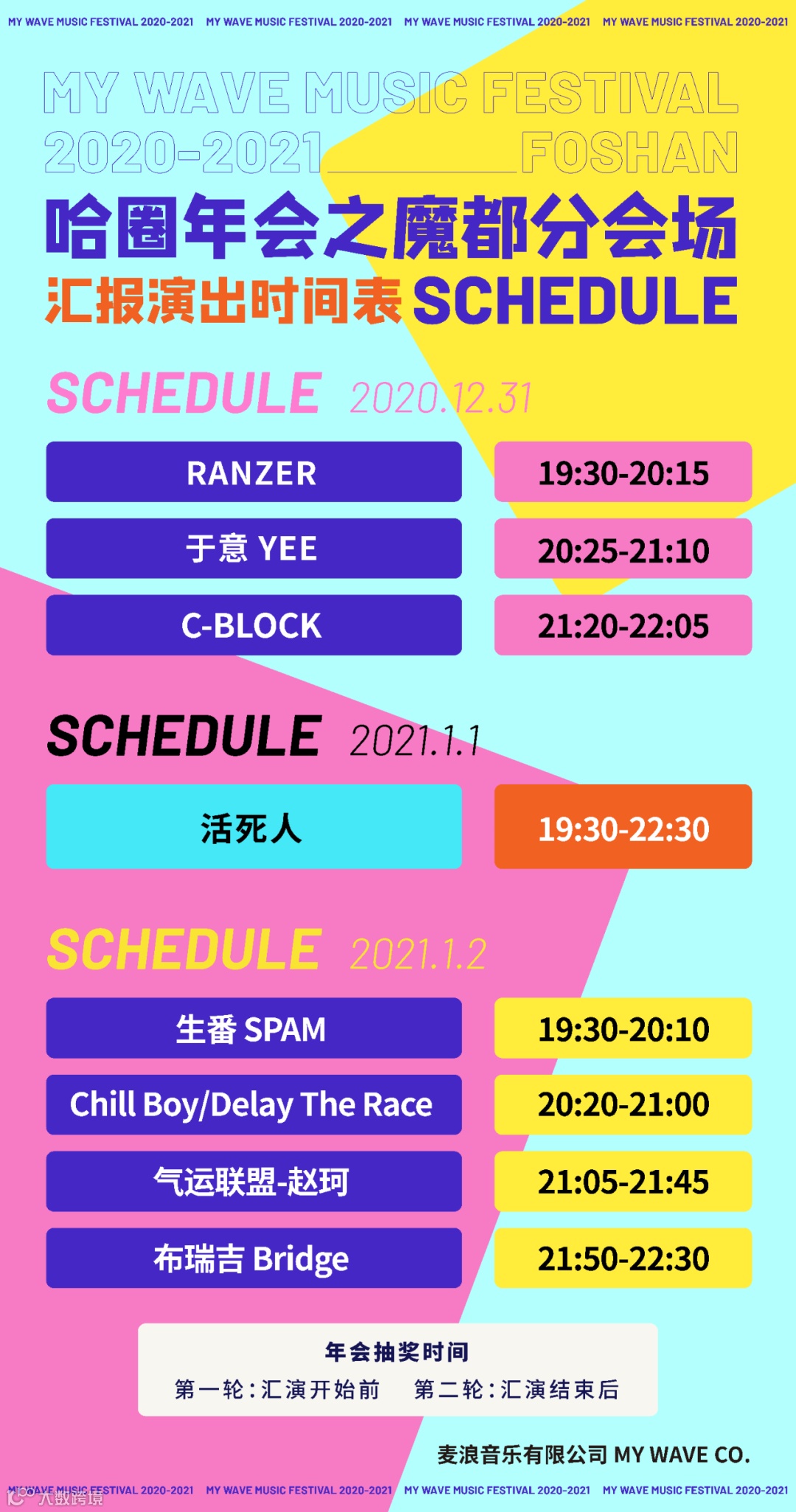 MY WAVE MUSIC FESTIVAL 2020-2021 MY WAVE MUSIC FESTIVAL 2020-2021 MY WAVE MUSIC FESTIVAL 2020-2021 MY WAVE MUSIC FESTIVAL 2020-2021

MY WAVE MUSIC FESTIVAL
2020-2021 FOSHAN

哈圈年会之魔都分会场
汇报演出时间表 SCHEDULE

SCHEDULE 2020.12.31

| RANZER | 19:30-20:15 |
|---|---|
| 于意 YEE | 20:25-21:10 |
| C-BLOCK | 21:20-22:05 |

SCHEDULE 2021.1.1

| 活死人 | 19:30-22:30 |
|---|---|

SCHEDULE 2021.1.2

| 生番 SPAM | 19:30-20:10 |
|---|---|
| Chill Boy/Delay The Race | 20:20-21:00 |
| 气运联盟-赵珂 | 21:05-21:45 |
| 布瑞吉 Bridge | 21:50-22:30 |

年会抽奖时间
第一轮:汇演开始前 第二轮:汇演结束后

麦浪音乐有限公司 MY WAVE CO.

MY WAVE MUSIC FESTIVAL 2020-2021 MY WAVE MUSIC FESTIVAL 2020-2021 MY WAVE MUSIC FESTIVAL 2020-2021 MY WAVE MUSIC FESTIVAL 2020-2021

大数跨境